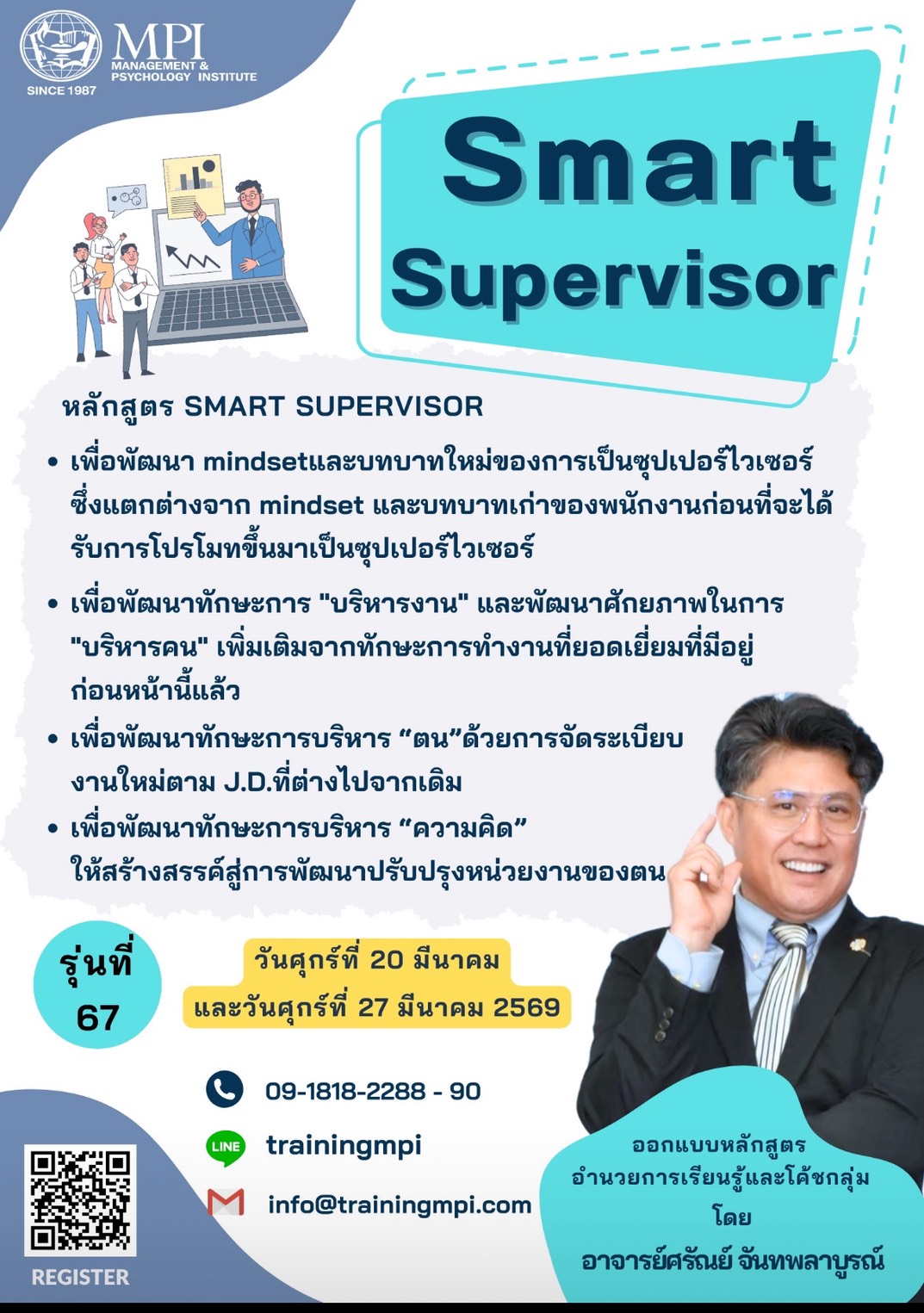 MPI
MANAGEMENT & PSYCHOLOGY INSTITUTE
SINCE 1987

Smart
Supervisor

หลักสูตร SMART SUPERVISOR

• เพื่อพัฒนา mindsetและบทบาทใหม่ของการเป็นซุปเปอร์ไวเซอร์ ซึ่งแตกต่างจาก mindset และบทบาทเก่าของพนักงานก่อนที่จะได้รับการโปรโมทขึ้นมาเป็นซุปเปอร์ไวเซอร์

• เพื่อพัฒนาทักษะการ "บริหารงาน" และพัฒนาศักยภาพในการ "บริหารคน" เพิ่มเติมจากทักษะการทำงานที่ยอดเยี่ยมที่มีอยู่ก่อนหน้านี้แล้ว

• เพื่อพัฒนาทักษะการบริหาร “ตน”ด้วยการจัดระเบียบงานใหม่ตาม J.D.ที่ต่างไปจากเดิม

• เพื่อพัฒนาทักษะการบริหาร “ความคิด” ให้สร้างสรรค์สู่การพัฒนาปรับปรุงหน่วยงานของตน

รุ่นที่
67

วันศุกร์ที่ 20 มีนาคม
และวันศุกร์ที่ 27 มีนาคม 2569

09-1818-2288 - 90

LINE trainingmpi

info@trainingmpi.com

REGISTER

ออกแบบหลักสูตร
อำนวยการเรียนรู้และโค้ชกลุ่ม
โดย
อาจารย์ศรัณย์ จันทพลาบูรณ์